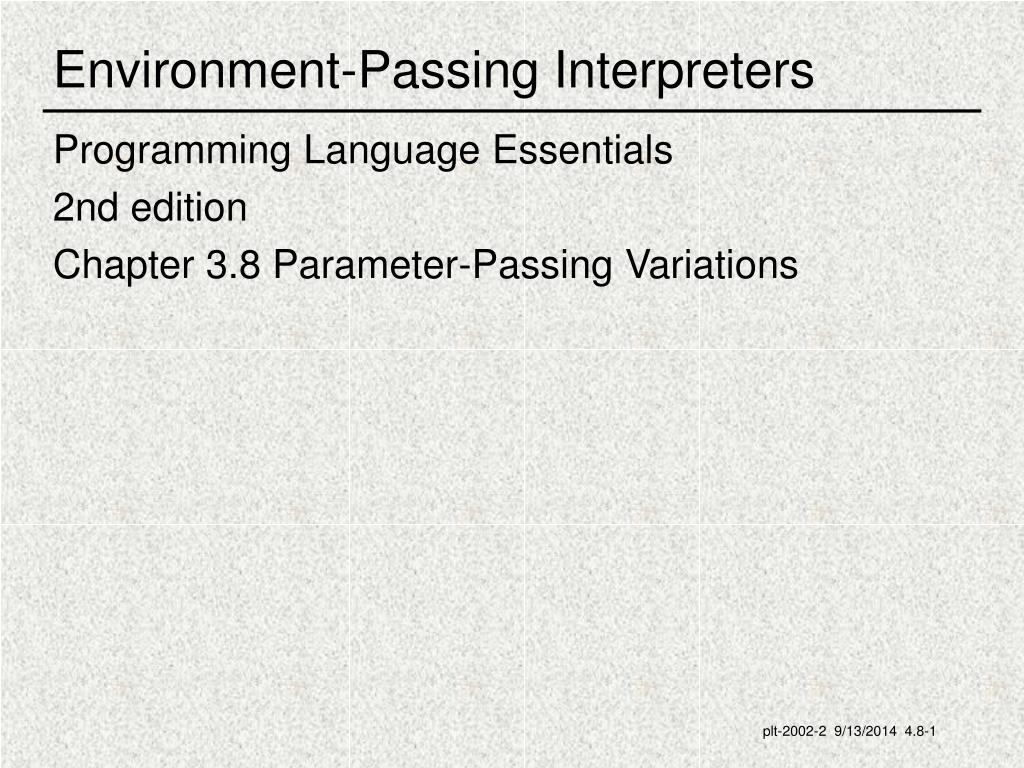 Environment-Passing Interpreters

Programming Language Essentials

2nd edition

Chapter 3.8 Parameter-Passing Variations

plt-2002-2 9/13/2014 4.8-1